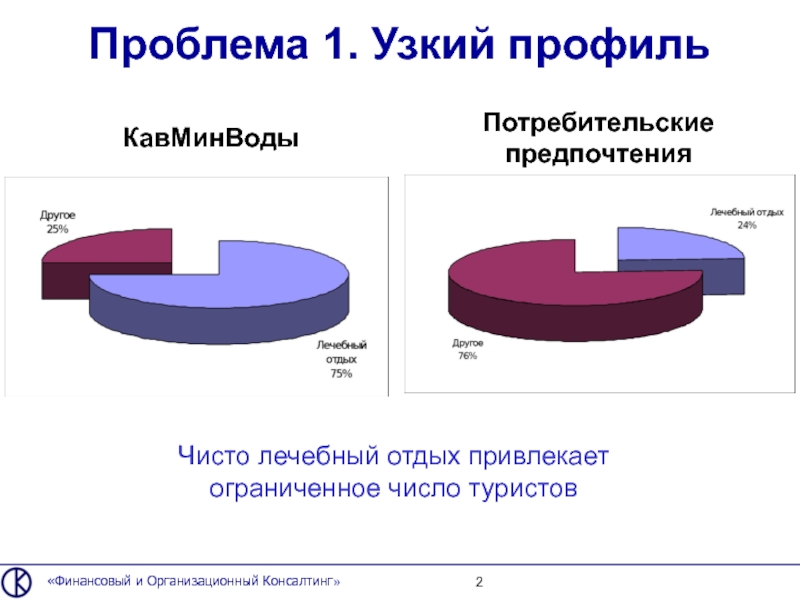 Проблема 1. Узкий профиль

КавМинВоды

Другое
25%

Лечебный
отдых
75%

Потребительские
предпочтения

Лечебный отдых
24%

Другое
76%

Чисто лечебный отдых привлекает ограниченное число туристов

«Финансовый и Организационный Консалтинг»

2